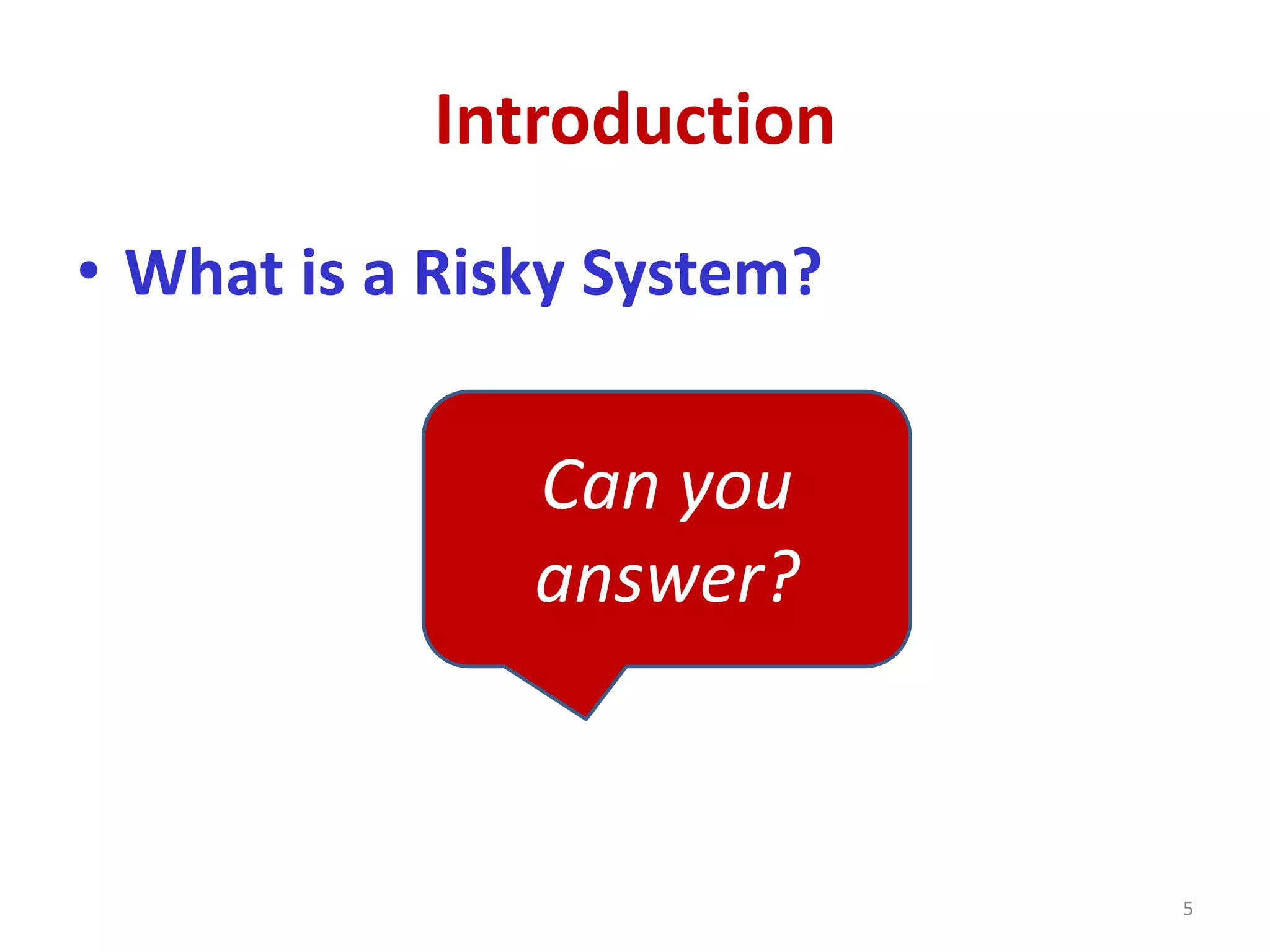 Introduction

• What is a Risky System?

Can you answer?

5